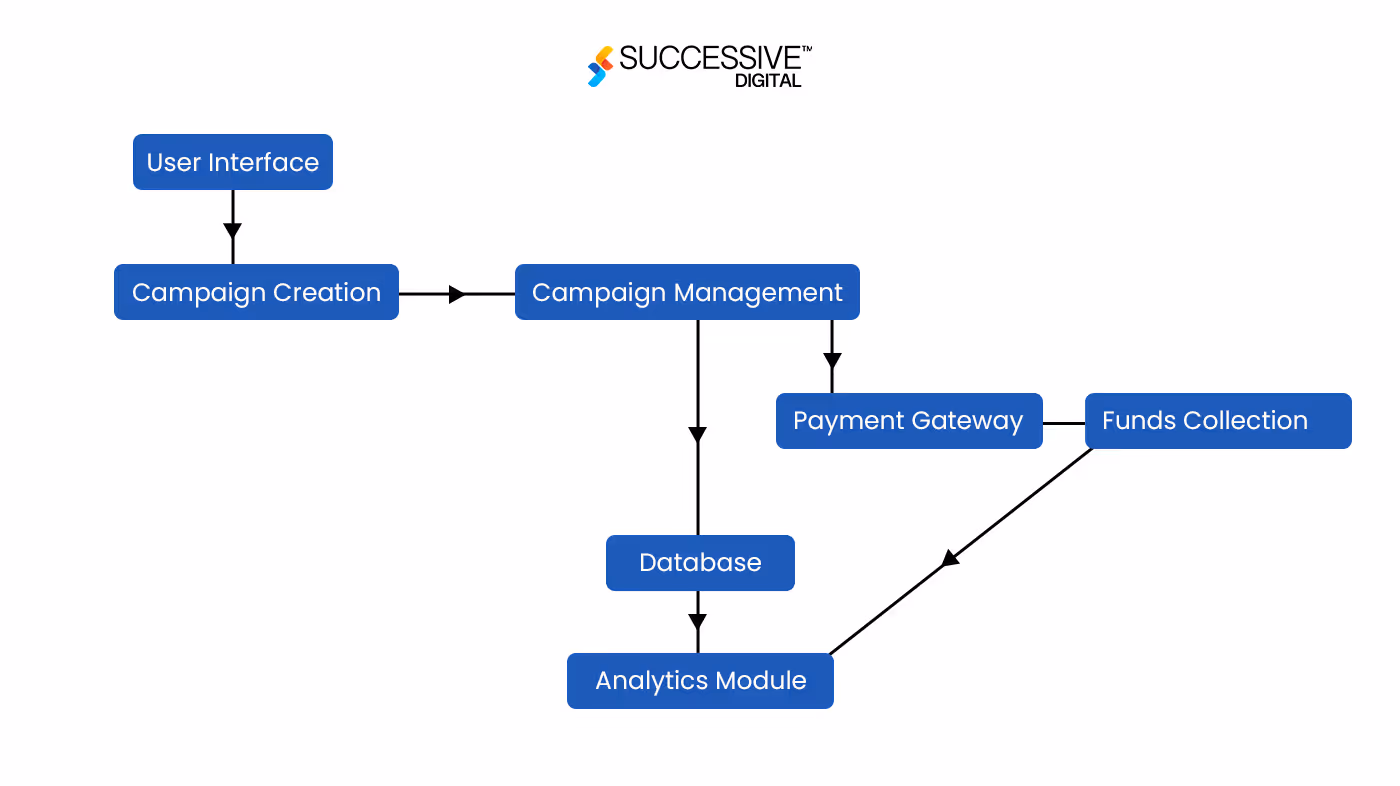 SUCCESSIVE™
DIGITAL

User Interface

Campaign Creation

Campaign Management

Payment Gateway

Funds Collection

Database

Analytics Module